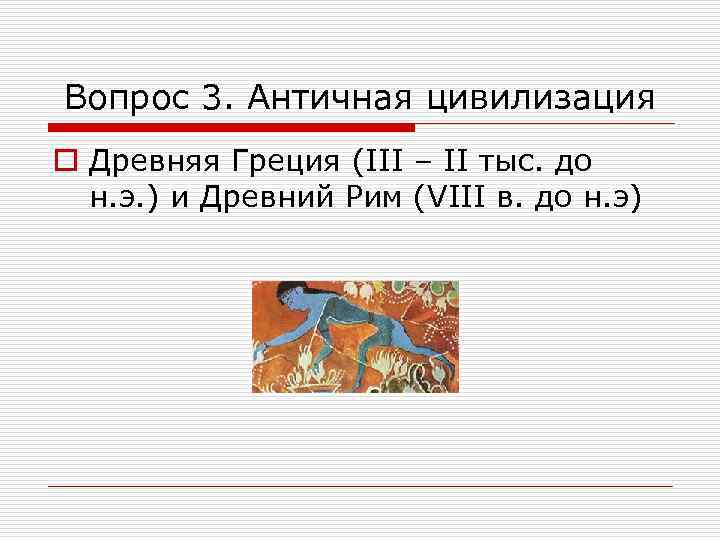 Вопрос 3. Античная цивилизация

Древняя Греция (III – II тыс. до н.э.) и Древний Рим (VIII в. до н.э)